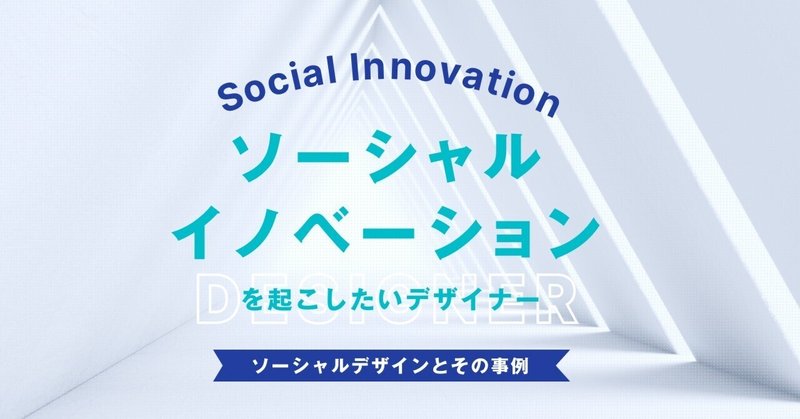 Social Innovation

ソーシャル
イノベーション

DESIGNER
を起こしたいデザイナー

ソーシャルデザインとその事例